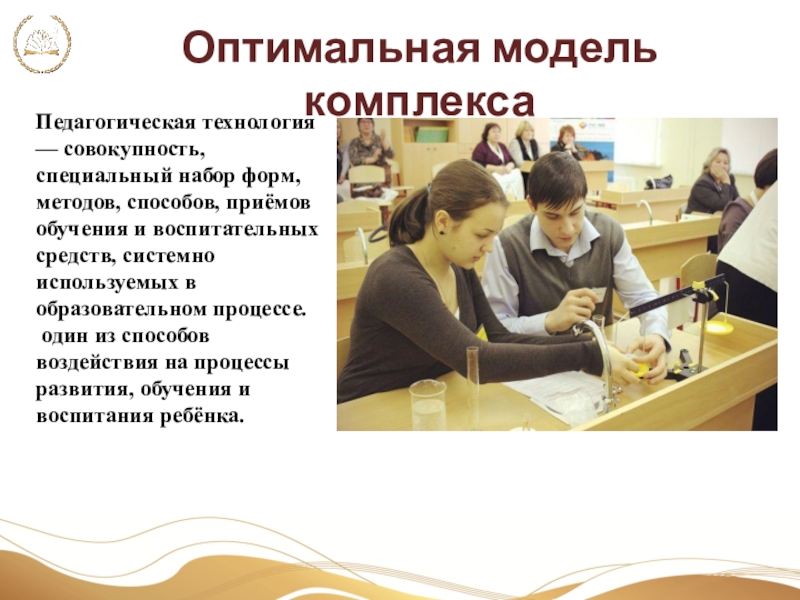 Оптимальная модель комплекса

Педагогическая технология — совокупность, специальный набор форм, методов, способов, приёмов обучения и воспитательных средств, системно используемых в образовательном процессе.
один из способов воздействия на процессы развития, обучения и воспитания ребёнка.